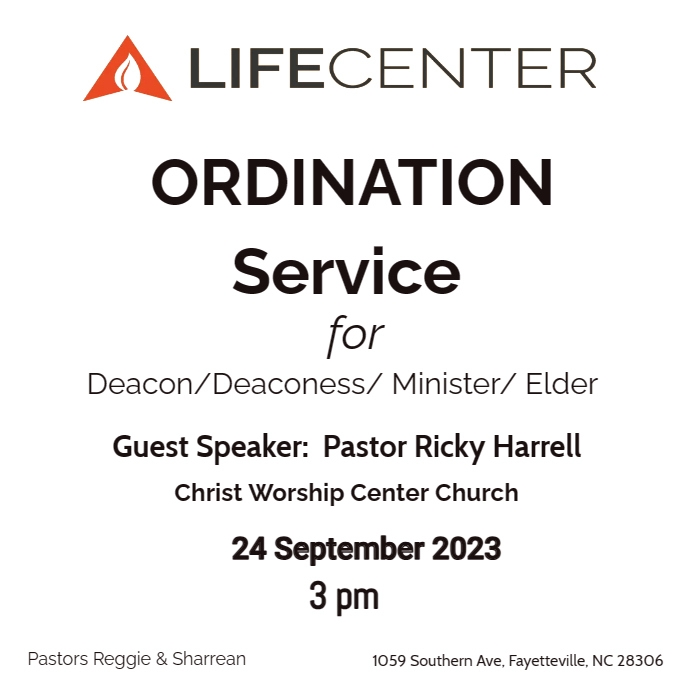 LIFECENTER

ORDINATION
Service
for
Deacon/Deaconess/ Minister/ Elder

Guest Speaker: Pastor Ricky Harrell
Christ Worship Center Church

24 September 2023
3 pm

Pastors Reggie & Sharrean

1059 Southern Ave, Fayetteville, NC 28306